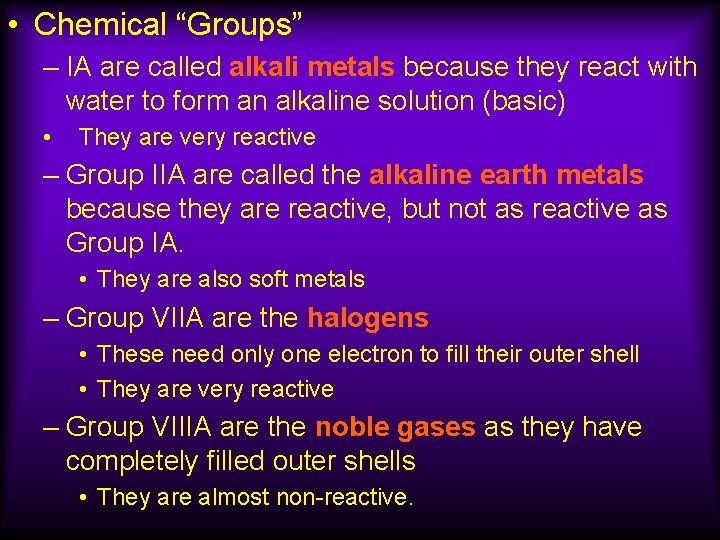 • Chemical “Groups”

– IA are called alkali metals because they react with water to form an alkaline solution (basic)

• They are very reactive

– Group IIA are called the alkaline earth metals because they are reactive, but not as reactive as Group IA.

• They are also soft metals

– Group VIIA are the halogens

• These need only one electron to fill their outer shell

• They are very reactive

– Group VIIIA are the noble gases as they have completely filled outer shells

• They are almost non-reactive.